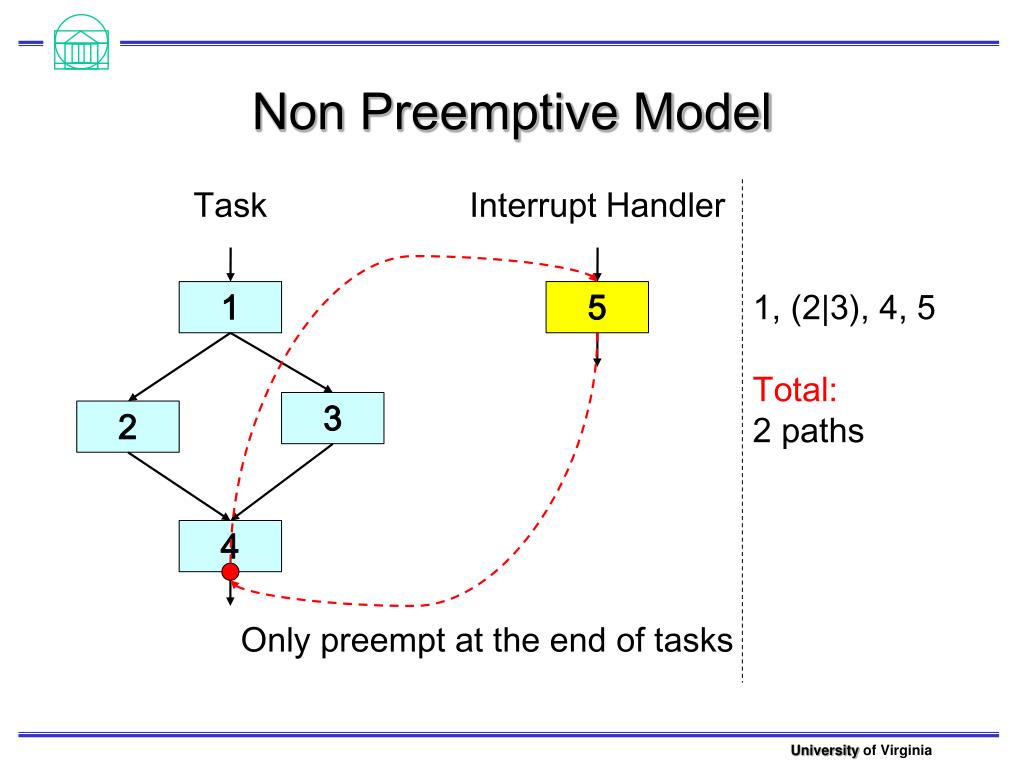 Non Preemptive Model

Task

Interrupt Handler

1

2

3

4

5

Only preempt at the end of tasks

1, (2|3), 4, 5

Total:
2 paths

University of Virginia